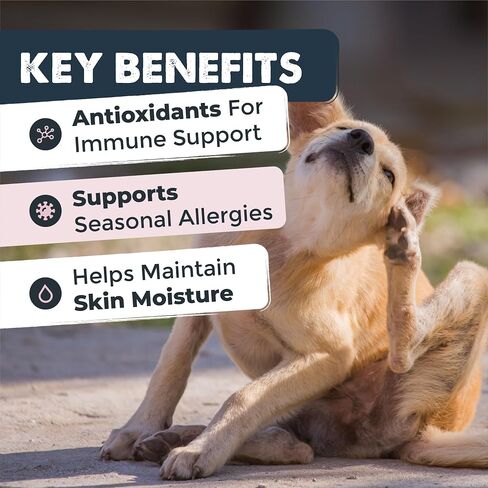 KEY BENEFITS

Antioxidants For Immune Support

Supports Seasonal Allergies

Helps Maintain Skin Moisture